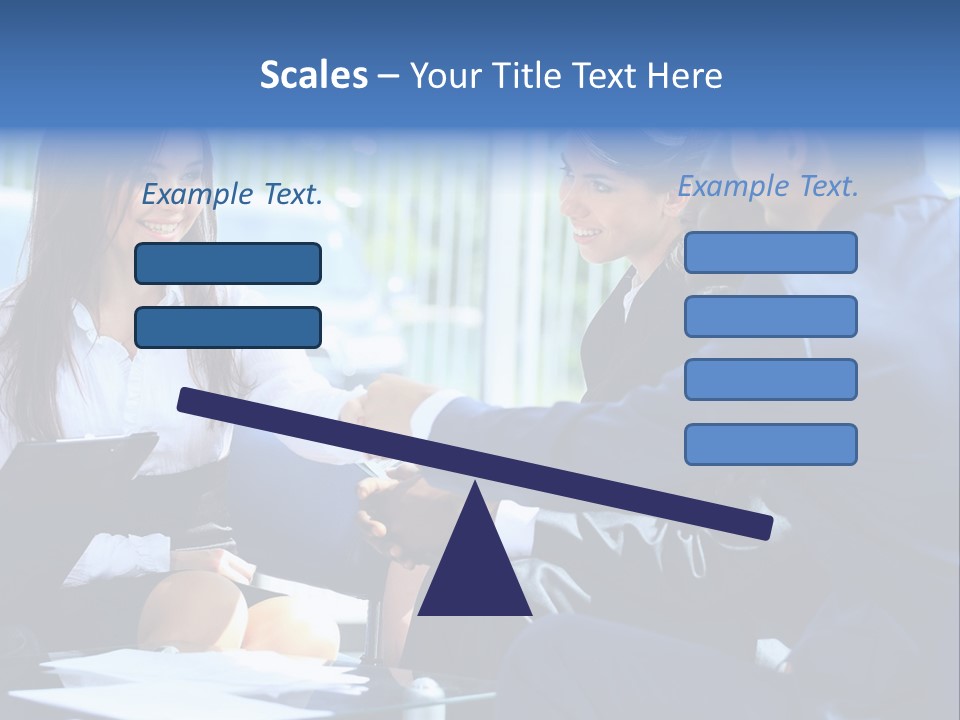 Scales – Your Title Text Here

Example Text.

Example Text.